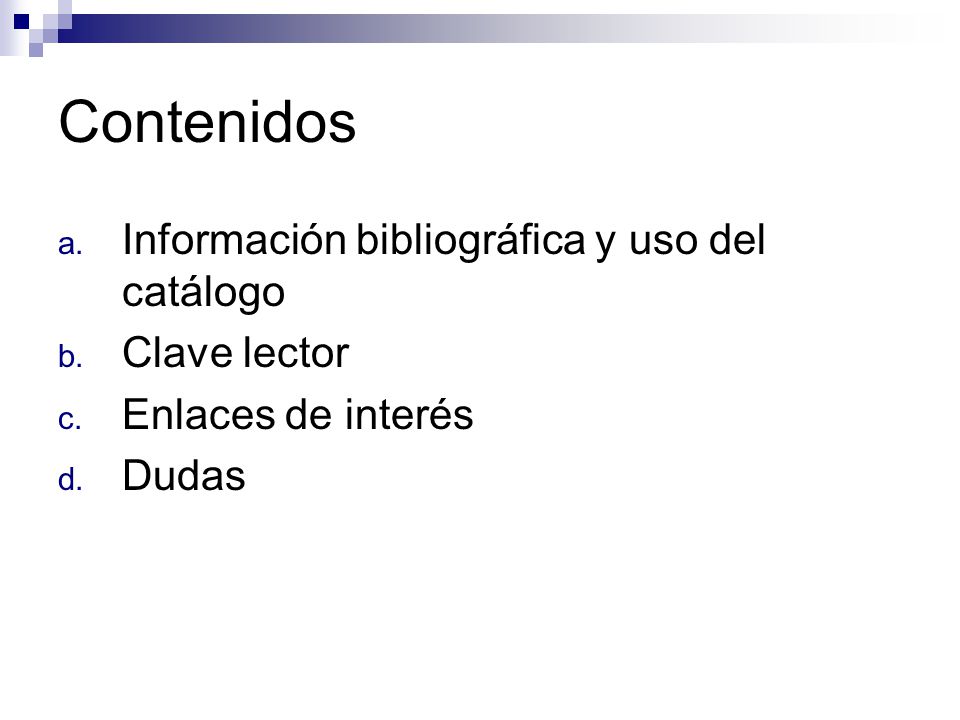 Contenidos

a. Información bibliográfica y uso del catálogo
b. Clave lector
c. Enlaces de interés
d. Dudas